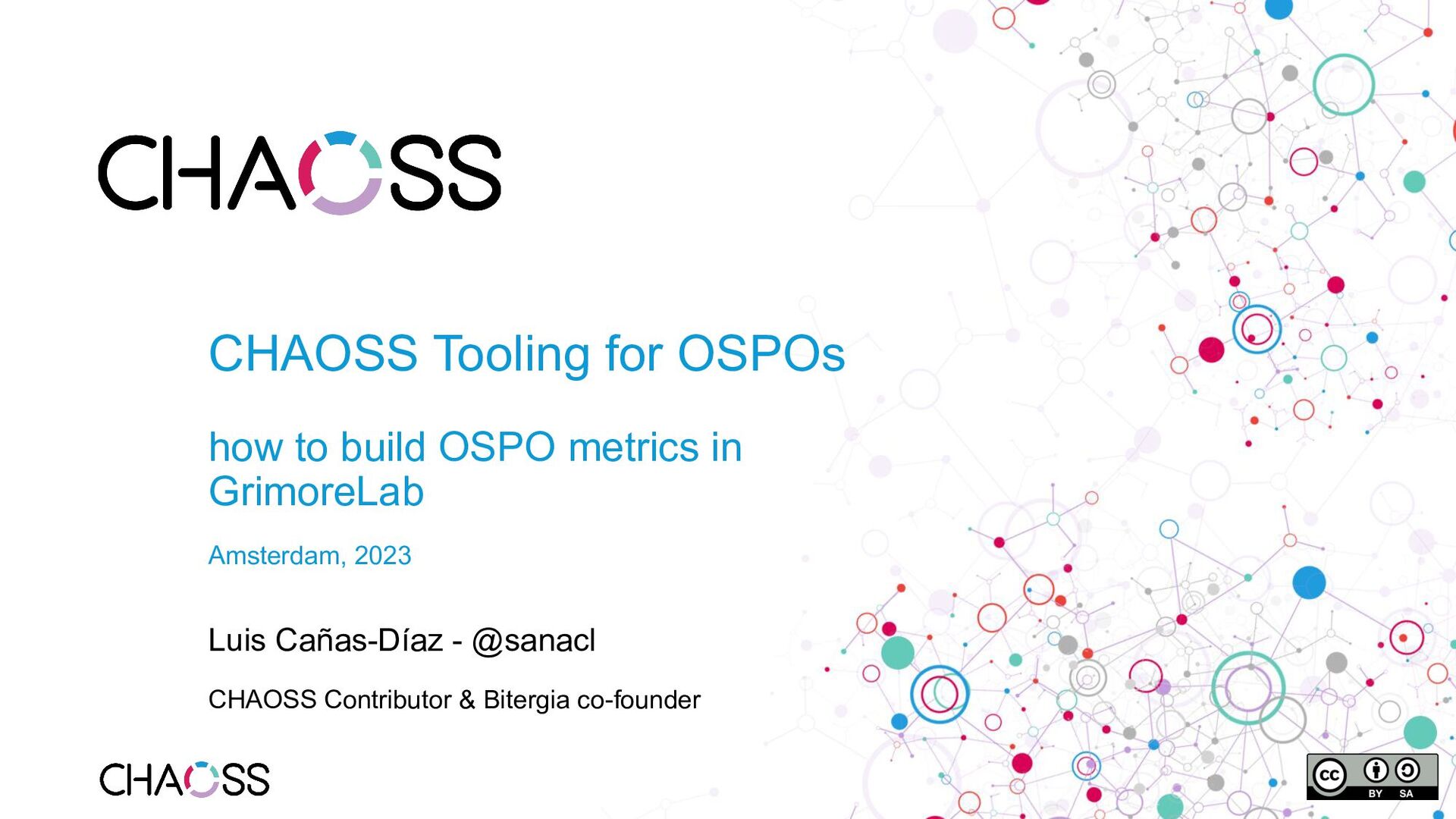 CHAOSS

CHAOSS Tooling for OSPOs

how to build OSPO metrics in GrimoreLab

Amsterdam, 2023

Luis Cañas-Díaz - @sanacl

CHAOSS Contributor & Bitergia co-founder

CHAOSS

cc BY SA